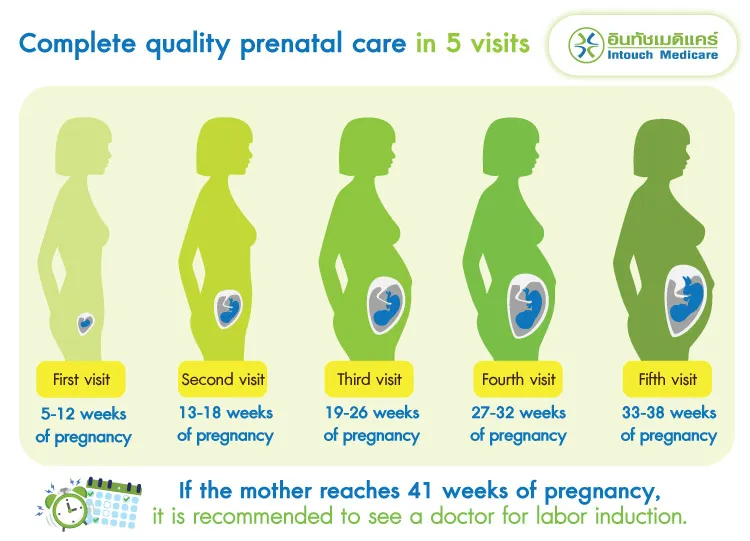 Complete quality prenatal care in 5 visits

อินทัชเมดิแคร์
Intouch Medicare

First visit
5-12 weeks of pregnancy

Second visit
13-18 weeks of pregnancy

Third visit
19-26 weeks of pregnancy

Fourth visit
27-32 weeks of pregnancy

Fifth visit
33-38 weeks of pregnancy

If the mother reaches 41 weeks of pregnancy, it is recommended to see a doctor for labor induction.